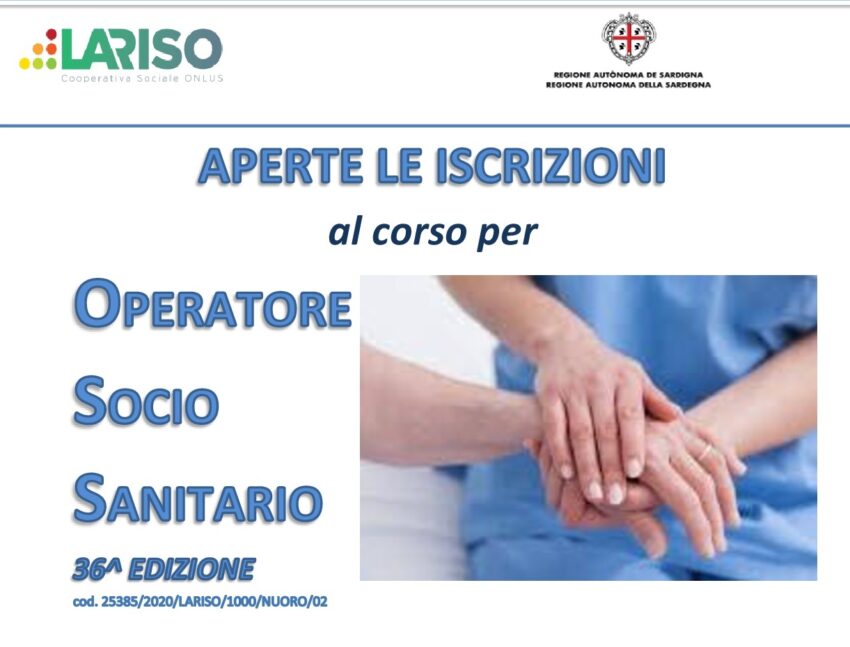 LARISO
Cooperativa Sociale ONLUS

REGIONE AUTÒNOMA DE SARDIGNA
REGIONE AUTONOMA DELLA SARDEGNA

APERTE LE ISCRIZIONI

al corso per

OPERATORE

SOCIO

SANITARIO

36^ EDIZIONE

cod. 25385/2020/LARISO/1000/NUORO/02